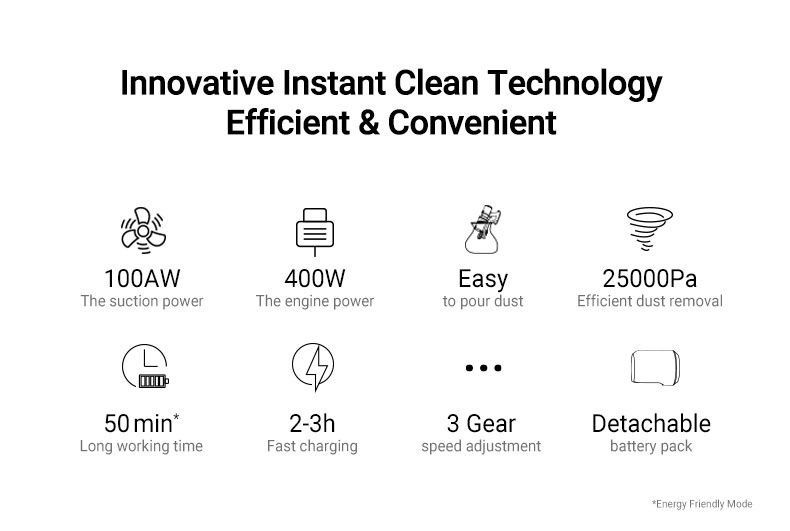 Innovative Instant Clean Technology
Efficient & Convenient

100AW
The suction power

400W
The engine power

Easy
to pour dust

25000Pa
Efficient dust removal

50 min*
Long working time

2-3h
Fast charging

3 Gear
speed adjustment

Detachable
battery pack

*Energy Friendly Mode